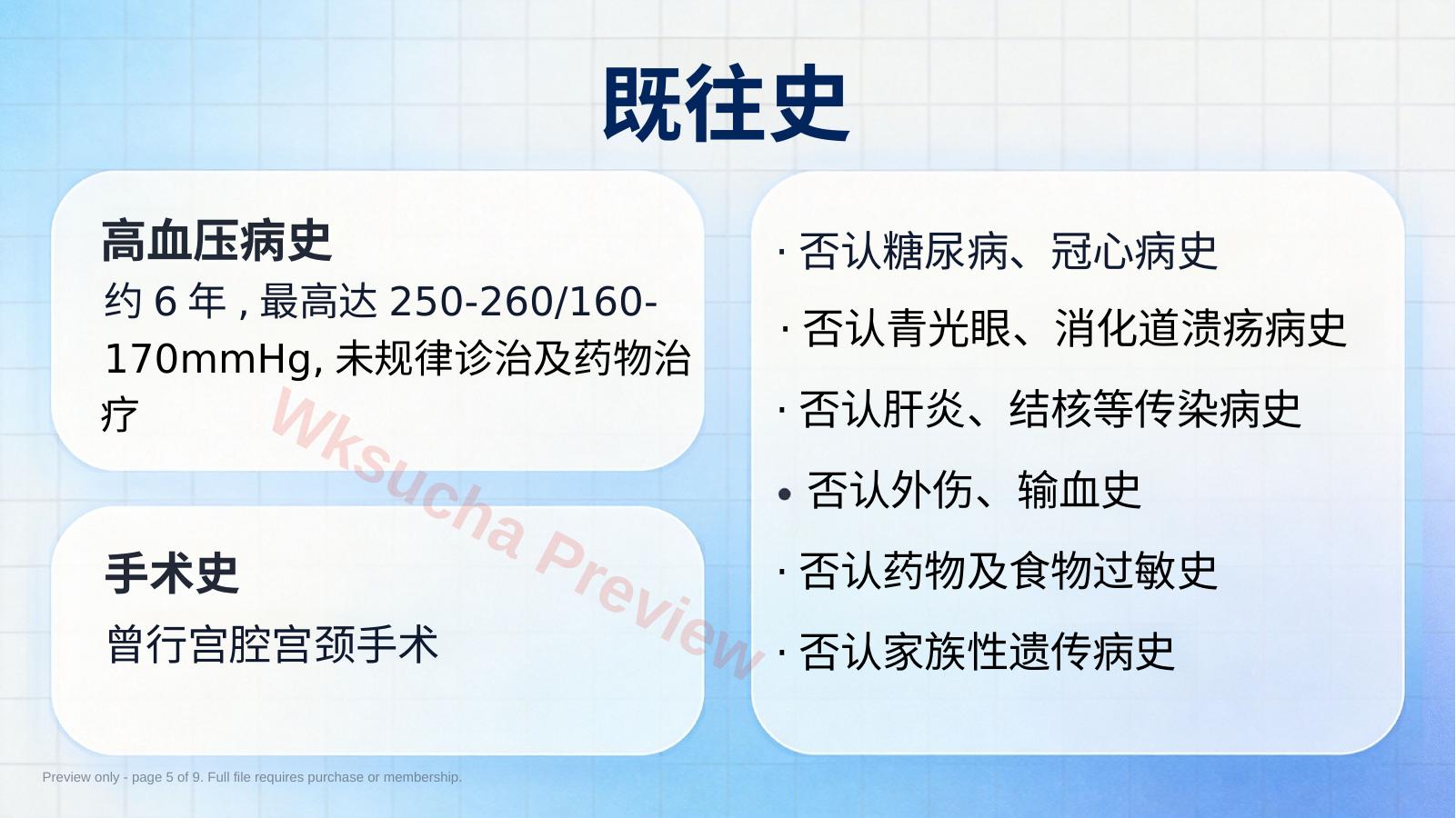 既往史

高血压病史
约 6 年 , 最高达 250-260/160-170mmHg, 未规律诊治及药物治疗

手术史
曾行宫腔宫颈手术

· 否认糖尿病、冠心病史
· 否认青光眼、消化道溃疡病史
· 否认肝炎、结核等传染病史
• 否认外伤、输血史
· 否认药物及食物过敏史
· 否认家族性遗传病史

Wksucha Preview

Preview only - page 5 of 9. Full file requires purchase or membership.